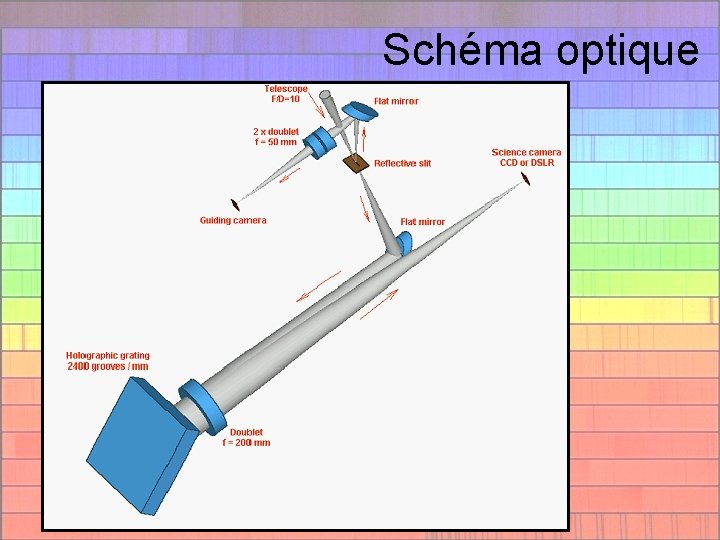 Schéma optique

Telescope
F/D=10

Flat mirror

2 x doublet
f = 50 mm

Reflective slit

Science camera
CCD or DSLR

Guiding camera

Flat mirror

Holographic grating
2400 grooves / mm

Doublet
f = 200 mm